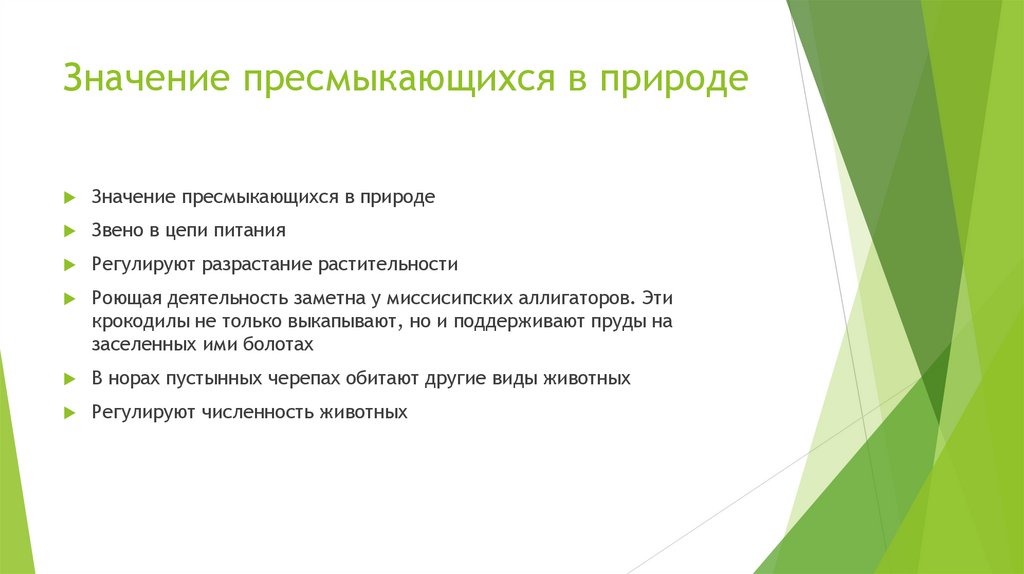 Значение пресмыкающихся в природе

Значение пресмыкающихся в природе

Звено в цепи питания

Регулируют разрастание растительности

Роющая деятельность заметна у миссисипских аллигаторов. Эти крокодилы не только выкапывают, но и поддерживают пруды на заселенных ими болотах

В норах пустынных черепах обитают другие виды животных

Регулируют численность животных